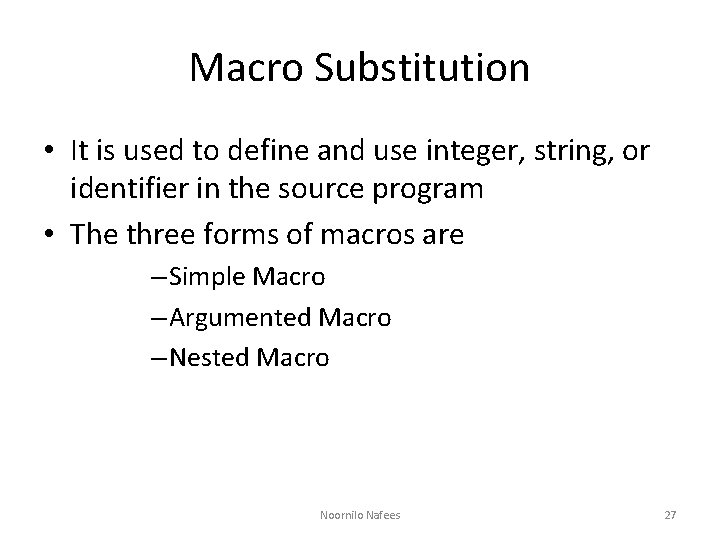 Macro Substitution

• It is used to define and use integer, string, or identifier in the source program

• The three forms of macros are

–Simple Macro

–Argumented Macro

–Nested Macro

Noornilo Nafees

27